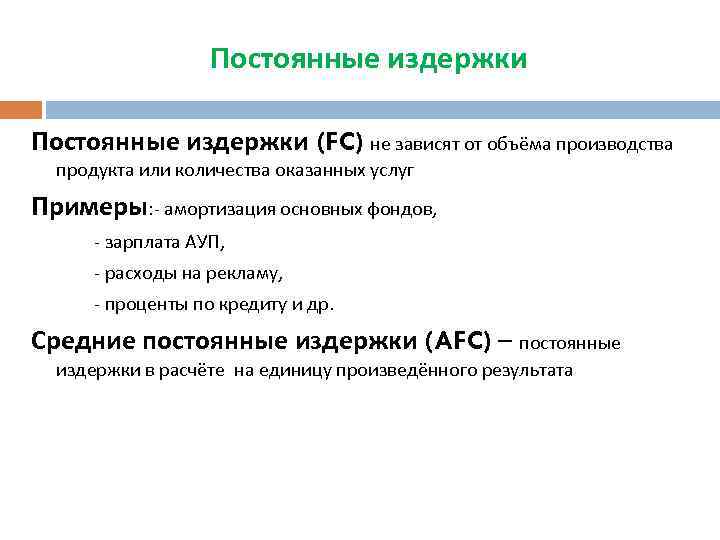 Постоянные издержки

Постоянные издержки (FC) не зависят от объёма производства продукта или количества оказанных услуг

Примеры:- амортизация основных фондов,

- зарплата АУП,

- расходы на рекламу,

- проценты по кредиту и др.

Средние постоянные издержки (AFC) – постоянные издержки в расчёте на единицу произведённого результата